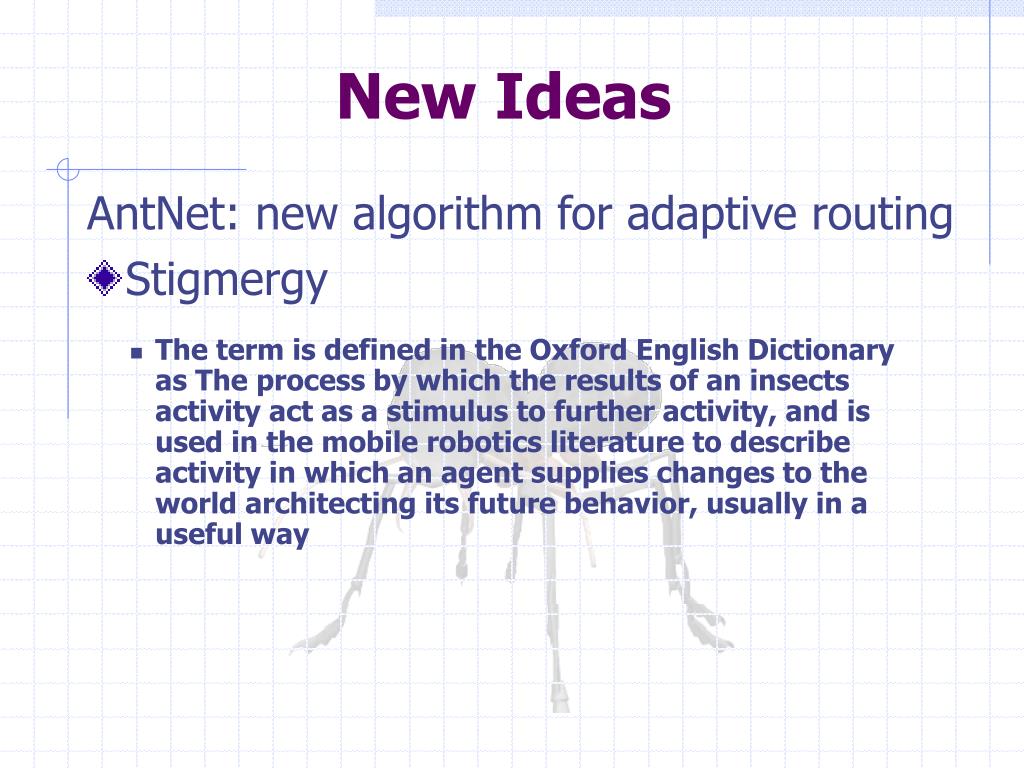 New Ideas

AntNet: new algorithm for adaptive routing

Stigmergy

The term is defined in the Oxford English Dictionary as The process by which the results of an insects activity act as a stimulus to further activity, and is used in the mobile robotics literature to describe activity in which an agent supplies changes to the world architecting its future behavior, usually in a useful way